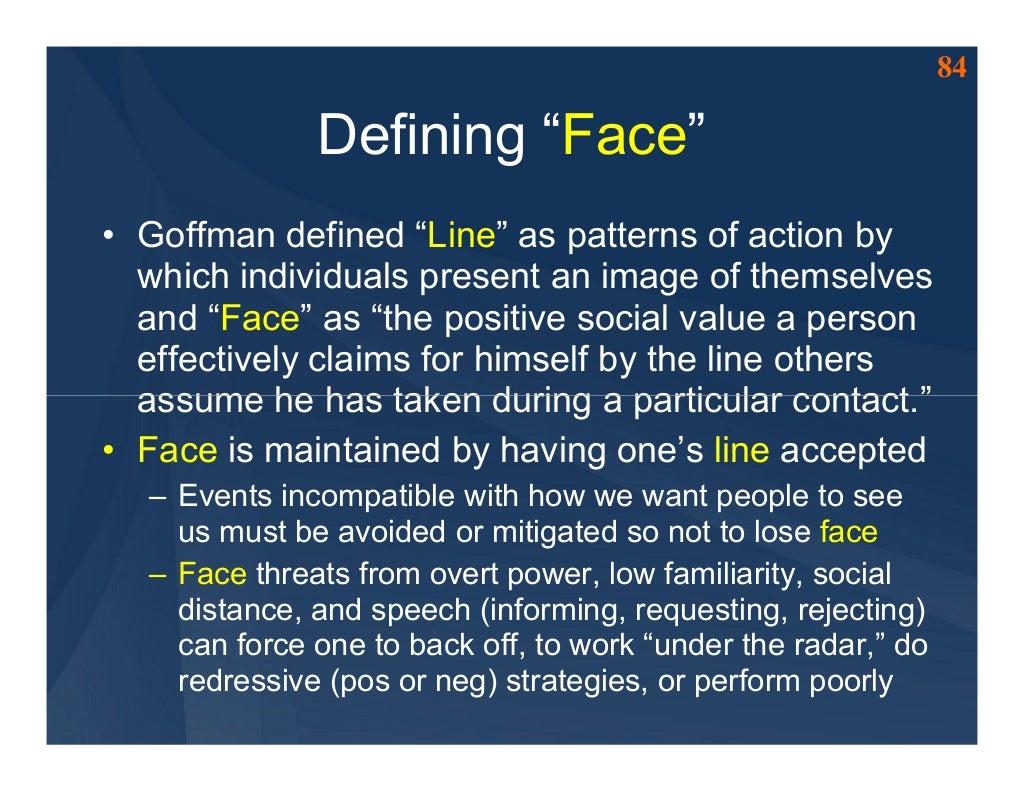 84

Defining “Face”

• Goffman defined “Line” as patterns of action by which individuals present an image of themselves and “Face” as “the positive social value a person effectively claims for himself by the line others assume he has taken during a particular contact.”

• Face is maintained by having one’s line accepted

– Events incompatible with how we want people to see us must be avoided or mitigated so not to lose face

– Face threats from overt power, low familiarity, social distance, and speech (informing, requesting, rejecting) can force one to back off, to work “under the radar,” do redressive (pos or neg) strategies, or perform poorly